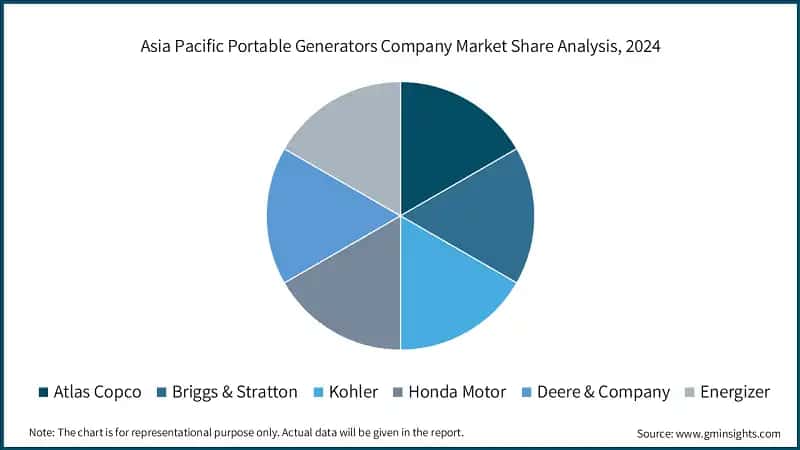 Asia Pacific Portable Generators Company Market Share Analysis, 2024

Atlas Copco
Briggs & Stratton
Kohler
Honda Motor
Deere & Company
Energizer

Note: The chart is for representational purpose only. Actual data will be given in the report.

Source: www.gminsights.com